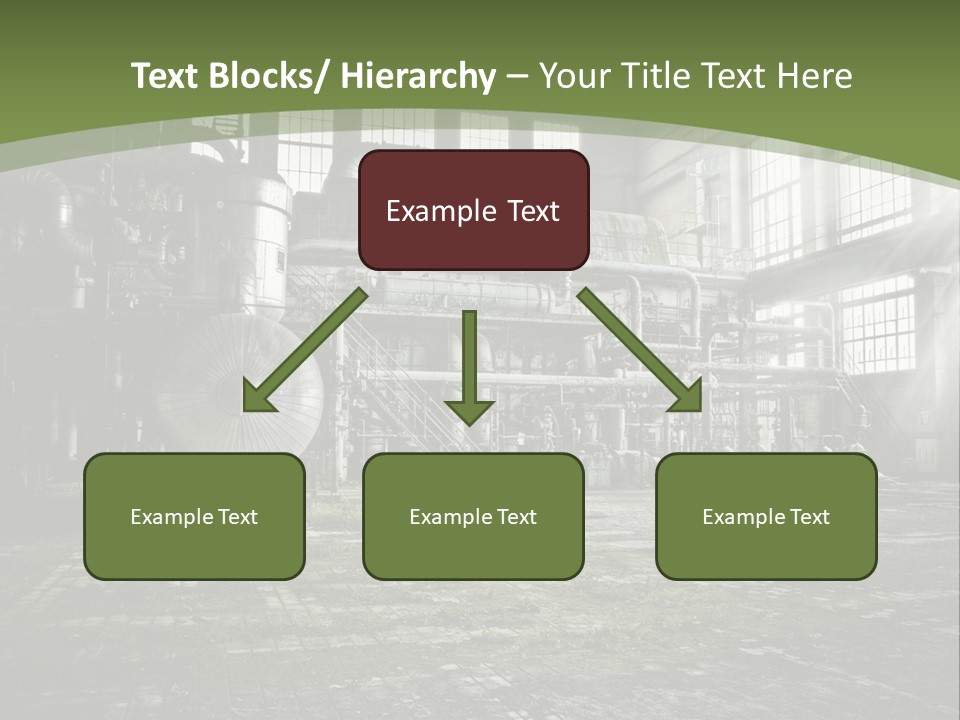 Text Blocks/ Hierarchy – Your Title Text Here

Example Text

Example Text

Example Text

Example Text